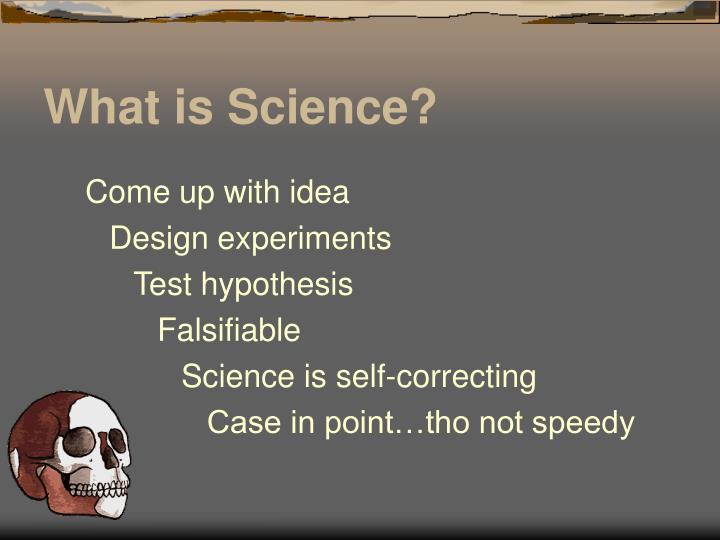 What is Science?

Come up with idea

Design experiments

Test hypothesis

Falsifiable

Science is self-correcting

Case in point…tho not speedy